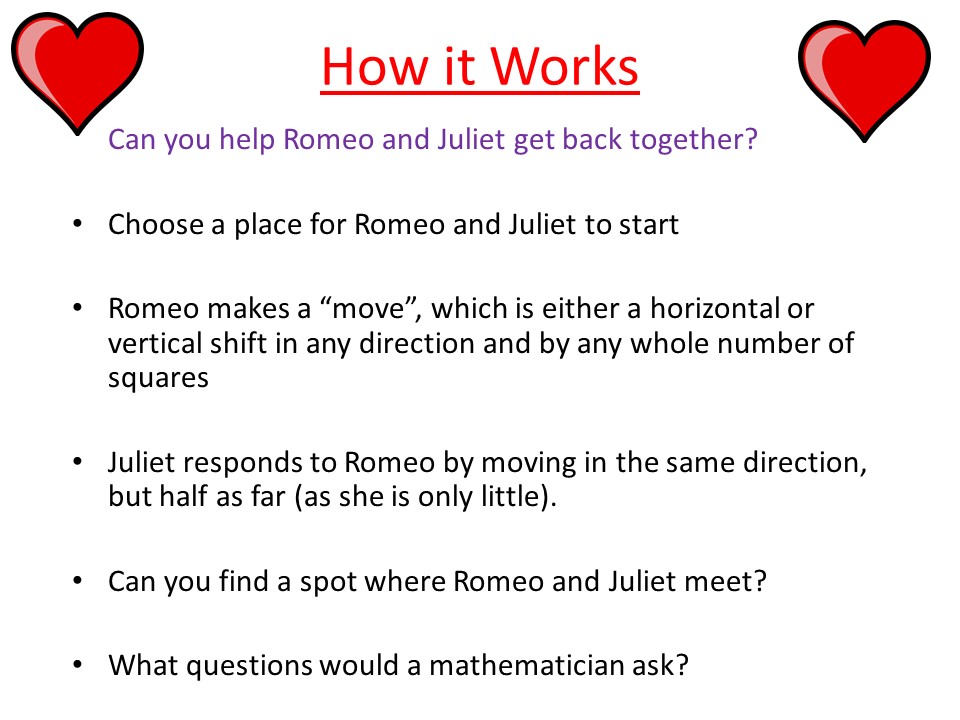 How it Works

Can you help Romeo and Juliet get back together?

• Choose a place for Romeo and Juliet to start

• Romeo makes a “move”, which is either a horizontal or vertical shift in any direction and by any whole number of squares

• Juliet responds to Romeo by moving in the same direction, but half as far (as she is only little).

• Can you find a spot where Romeo and Juliet meet?

• What questions would a mathematician ask?